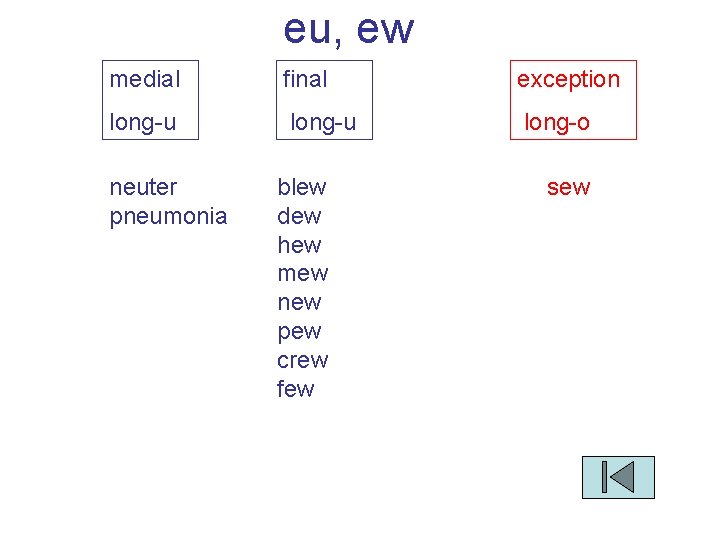 eu, ew

medial

long-u

neuter
pneumonia

final

long-u

blew
dew
hew
mew
new
pew
crew
few

exception

long-o

sew